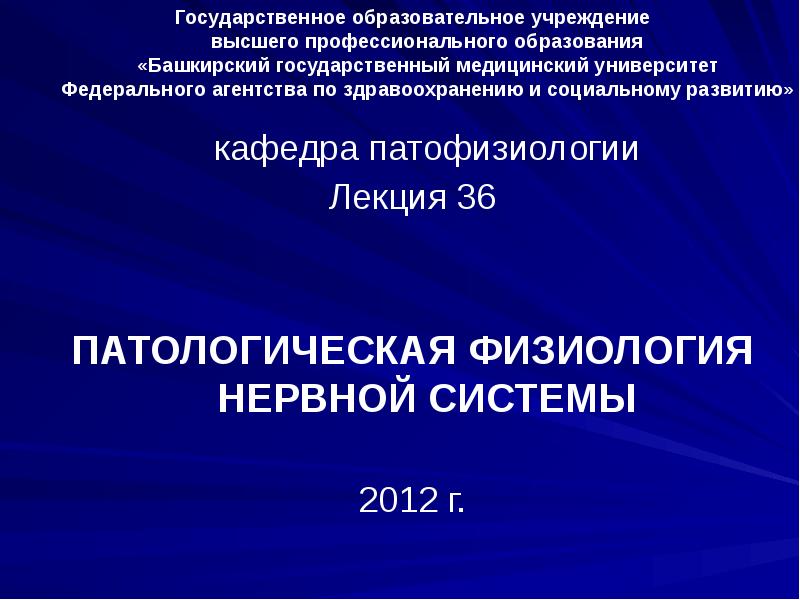 Государственное образовательное учреждение высшего профессионального образования «Башкирский государственный медицинский университет Федерального агентства по здравоохранению и социальному развитию»

кафедра патофизиологии
Лекция 36

ПАТОЛОГИЧЕСКАЯ ФИЗИОЛОГИЯ НЕРВНОЙ СИСТЕМЫ

2012 г.